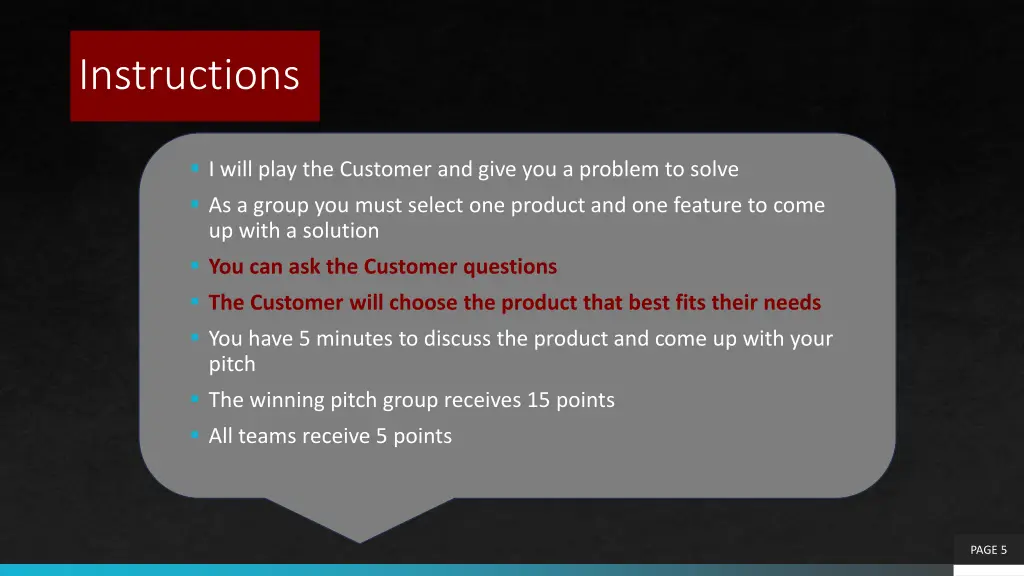 Instructions

- I will play the Customer and give you a problem to solve
- As a group you must select one product and one feature to come up with a solution
- You can ask the Customer questions
- The Customer will choose the product that best fits their needs
- You have 5 minutes to discuss the product and come up with your pitch
- The winning pitch group receives 15 points
- All teams receive 5 points

PAGE 5